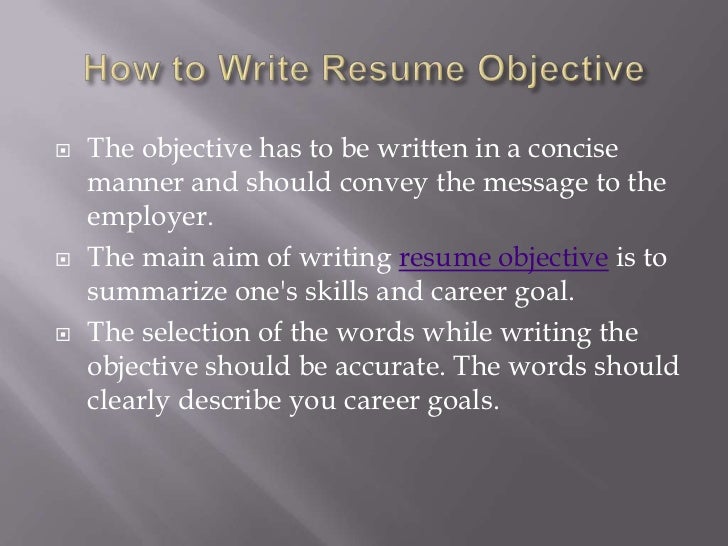 How to Write Resume Objective

The objective has to be written in a concise manner and should convey the message to the employer.

The main aim of writing resume objective is to summarize one's skills and career goal.

The selection of the words while writing the objective should be accurate. The words should clearly describe you career goals.